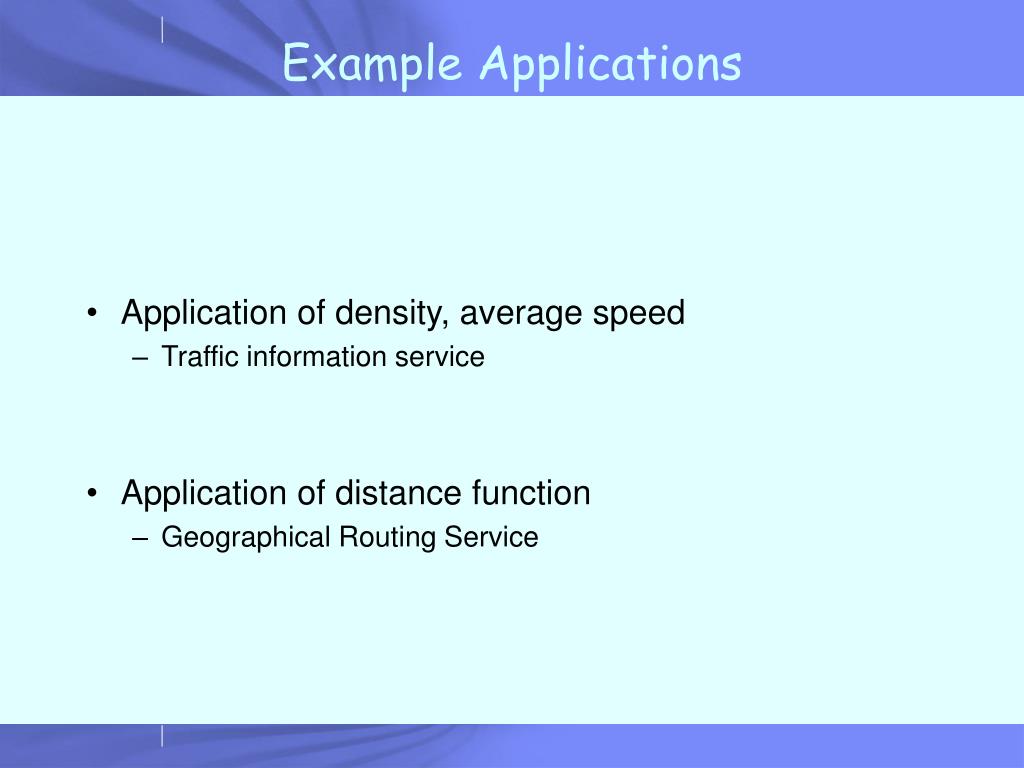 Example Applications

• Application of density, average speed
– Traffic information service

• Application of distance function
– Geographical Routing Service